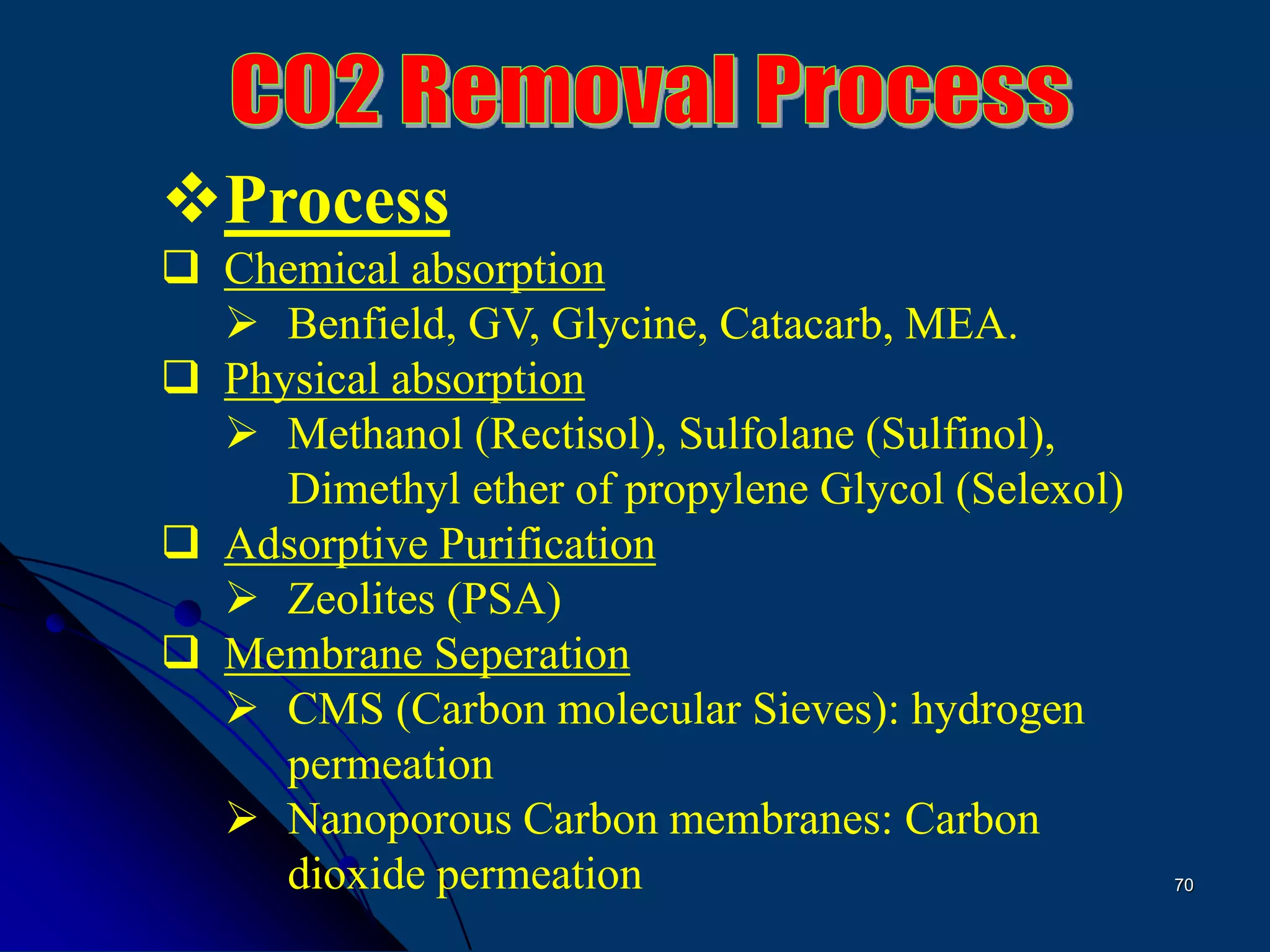 CO2 Removal Process

❖ Process

❑ Chemical absorption

➢ Benfield, GV, Glycine, Catacarb, MEA.

❑ Physical absorption

➢ Methanol (Rectisol), Sulfolane (Sulfinol), Dimethyl ether of propylene Glycol (Selexol)

❑ Adsorptive Purification

➢ Zeolites (PSA)

❑ Membrane Seperation

➢ CMS (Carbon molecular Sieves): hydrogen permeation

➢ Nanoporous Carbon membranes: Carbon dioxide permeation

70